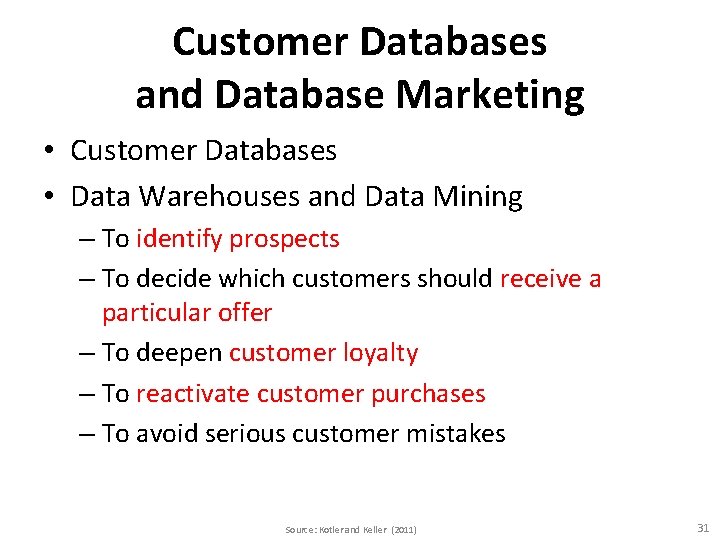 Customer Databases and Database Marketing

• Customer Databases
• Data Warehouses and Data Mining
– To identify prospects
– To decide which customers should receive a particular offer
– To deepen customer loyalty
– To reactivate customer purchases
– To avoid serious customer mistakes

Source: Kotler and Keller (2011)

31